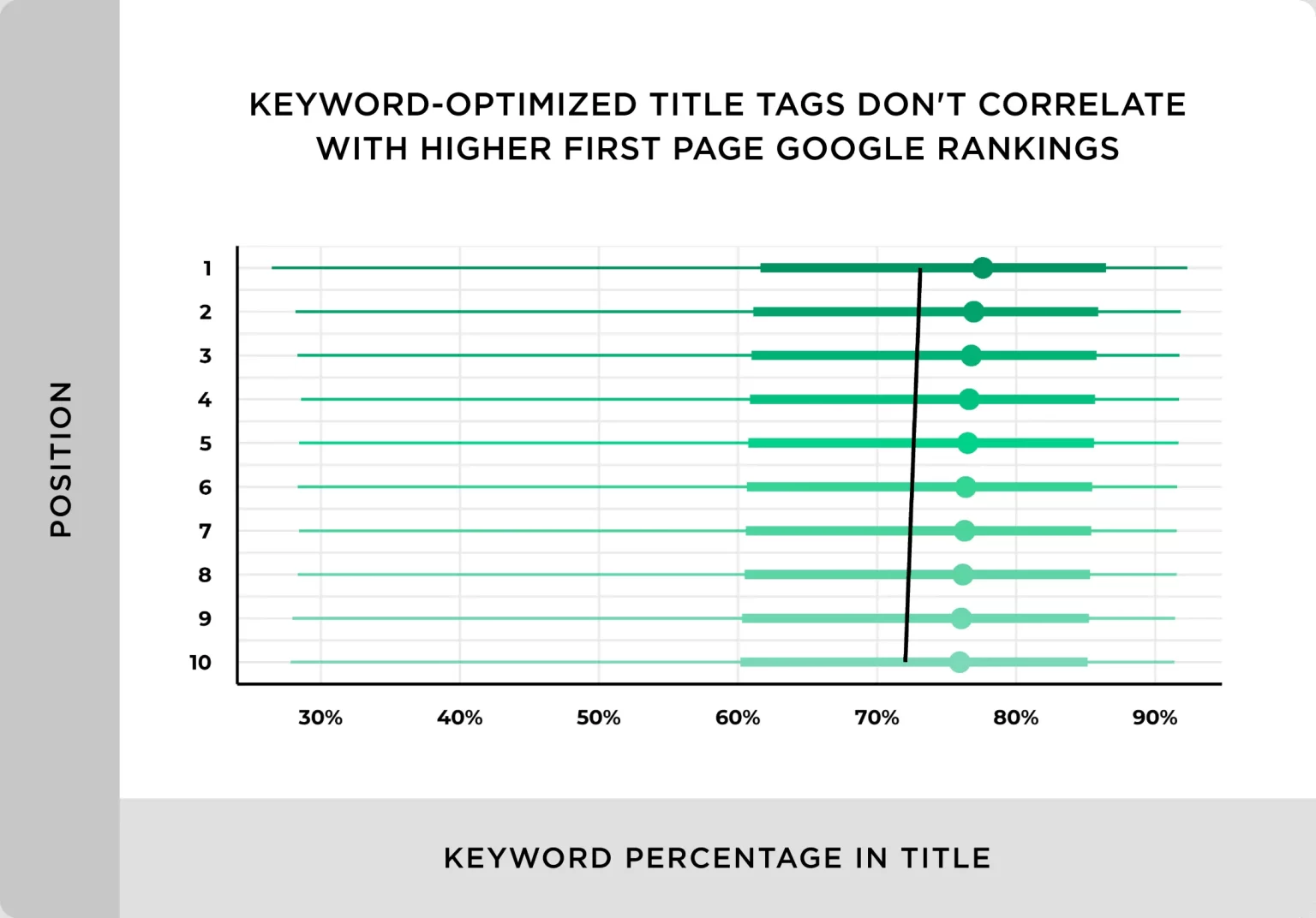 KEYWORD-OPTIMIZED TITLE TAGS DON'T CORRELATE WITH HIGHER FIRST PAGE GOOGLE RANKINGS

POSITION

1
2
3
4
5
6
7
8
9
10

30%
40%
50%
60%
70%
80%
90%

KEYWORD PERCENTAGE IN TITLE